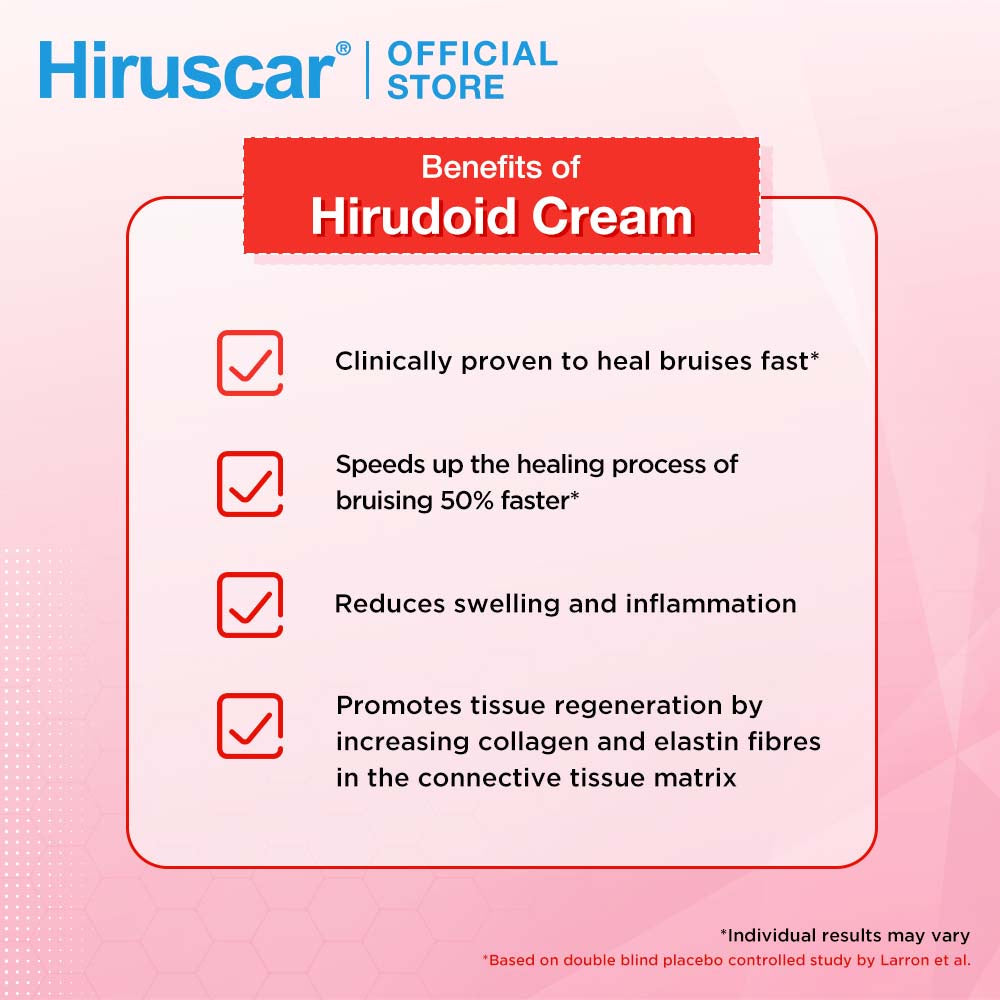 Hiruscar® | OFFICIAL STORE

Benefits of
Hirudoid Cream

Clinically proven to heal bruises fast*

Speeds up the healing process of bruising 50% faster*

Reduces swelling and inflammation

Promotes tissue regeneration by increasing collagen and elastin fibres in the connective tissue matrix

*Individual results may vary
*Based on double blind placebo controlled study by Larron et al.